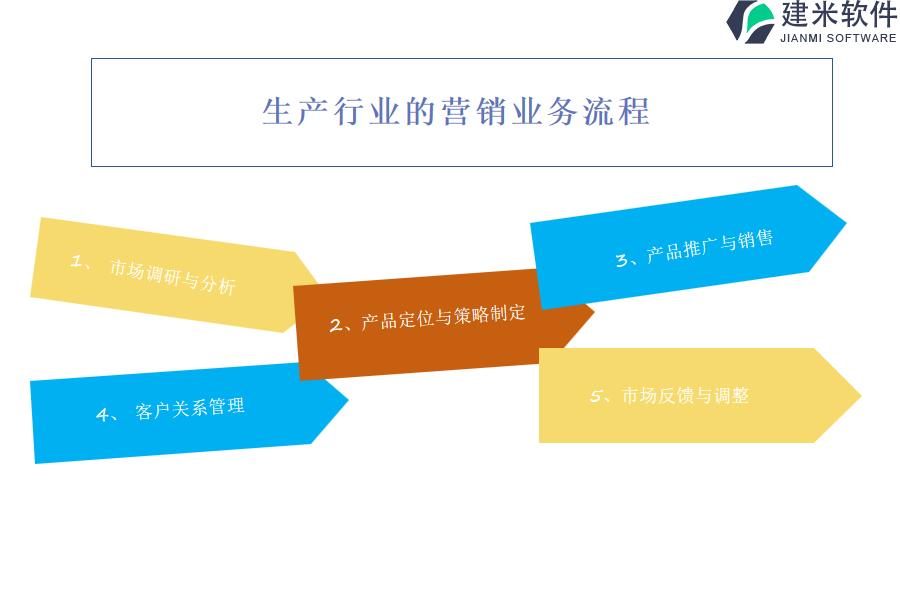 建米软件
JIANMI SOFTWARE

生产行业的营销业务流程

1、 市场调研与分析

2、产品定位与策略制定

3、产品推广与销售

4、 客户关系管理

5、市场反馈与调整